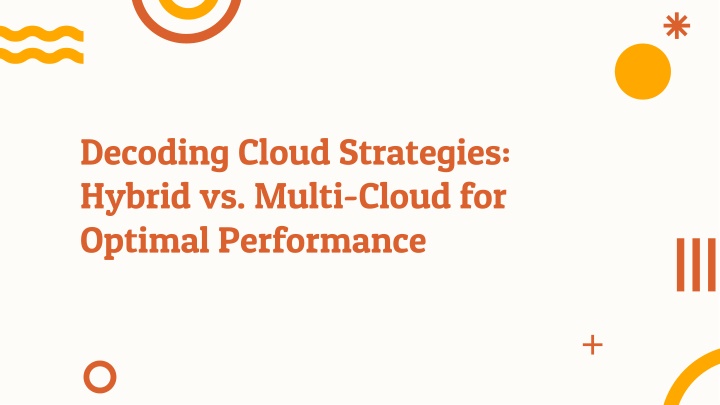 Decoding Cloud Strategies: Hybrid vs. Multi-Cloud for Optimal Performance